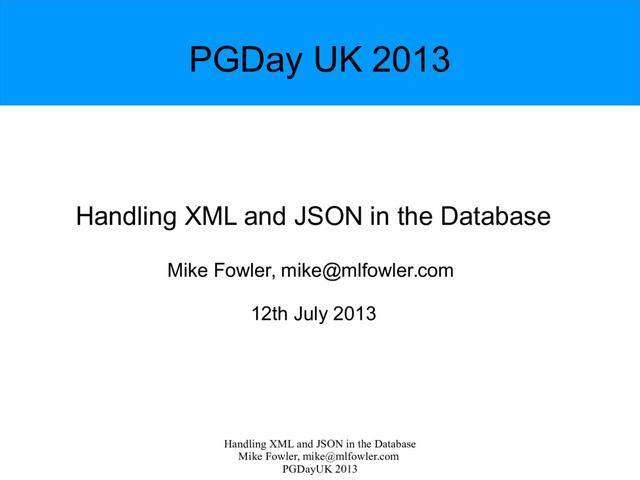 PGDay UK 2013

Handling XML and JSON in the Database

Mike Fowler, mike@mlfowler.com

12th July 2013

Handling XML and JSON in the Database
Mike Fowler, mike@mlfowler.com
PGDayUK 2013